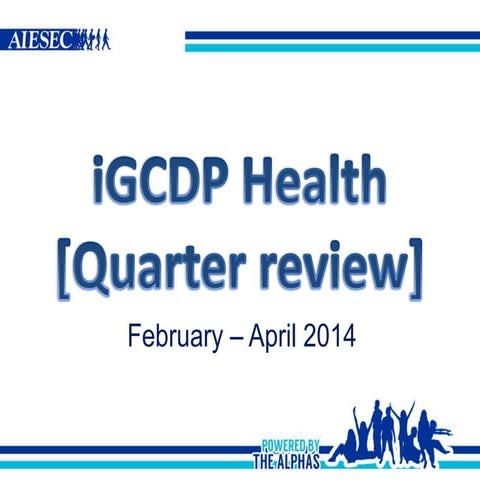 AIESEC

iGCDP Health [Quarter review]

February – April 2014

POWERED BY
THE ALPHAS